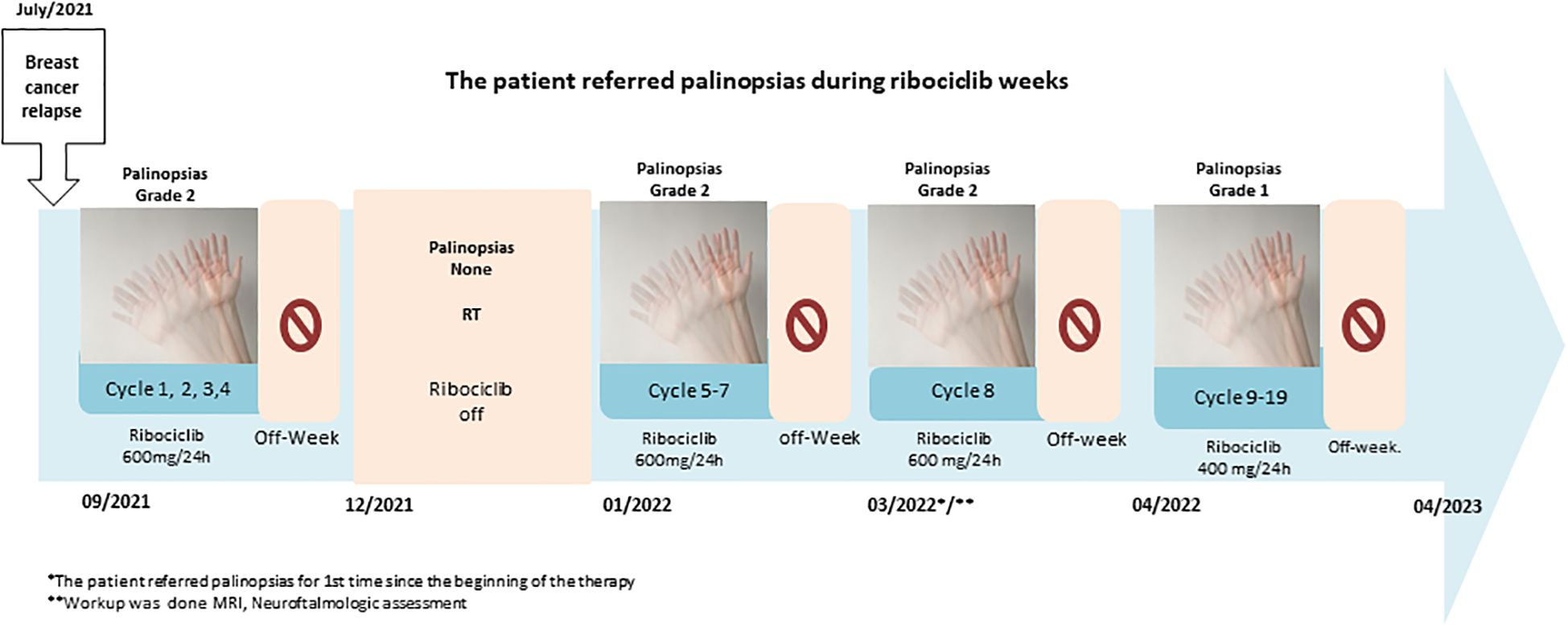 July/2021

Breast cancer relapse

The patient referred palinopsias during ribociclib weeks

Palinopsias Grade 2

Cycle 1, 2, 3,4

Ribociclib 600mg/24h

Off-Week

Palinopsias None

RT

Ribociclib off

Palinopsias Grade 2

Cycle 5-7

Ribociclib 600mg/24h

off-Week

Palinopsias Grade 2

Cycle 8

Ribociclib 600 mg/24h

Off-week

Palinopsias Grade 1

Cycle 9-19

Ribociclib 400 mg/24h

Off-week.

09/2021

12/2021

01/2022

03/2022*/**

04/2022

04/2023

*The patient referred palinopsias for 1st time since the beginning of the therapy
**Workup was done MRI, Neuroftalmologic assessment